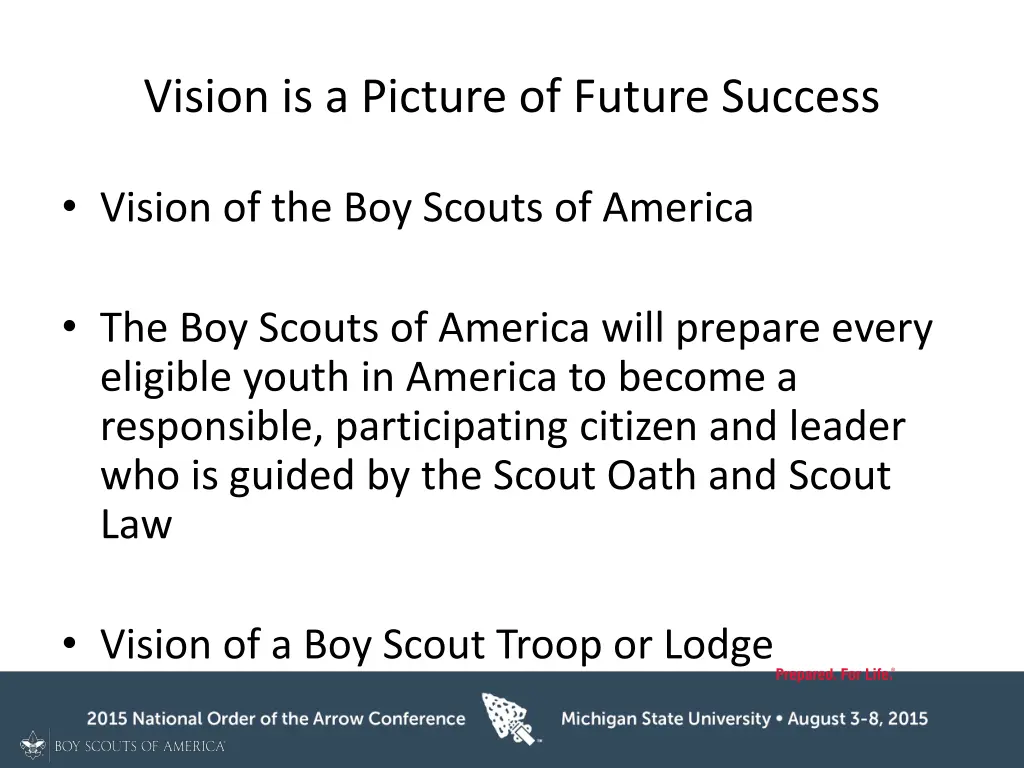 Vision is a Picture of Future Success

• Vision of the Boy Scouts of America

• The Boy Scouts of America will prepare every eligible youth in America to become a responsible, participating citizen and leader who is guided by the Scout Oath and Scout Law

• Vision of a Boy Scout Troop or Lodge

Prepared. For Life.®

2015 National Order of the Arrow Conference

Michigan State University • August 3-8, 2015

BOY SCOUTS OF AMERICA®